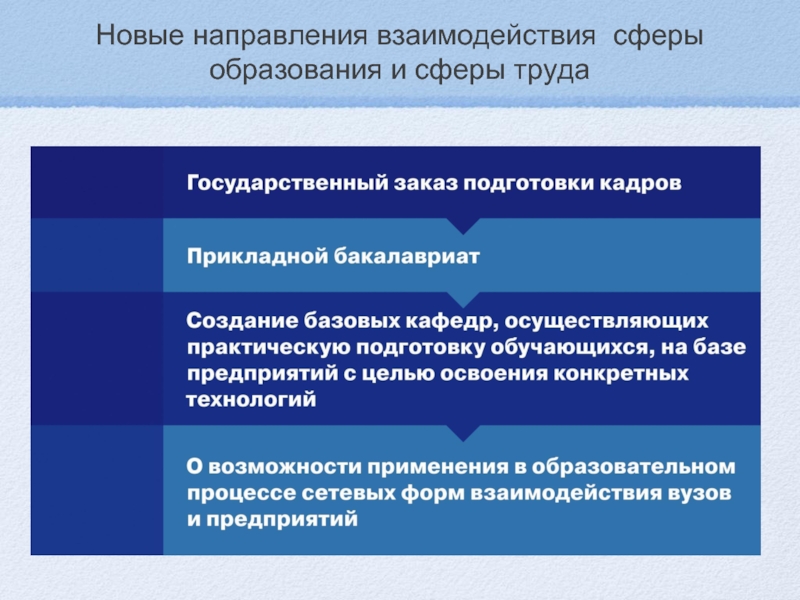 Новые направления взаимодействия сферы образования и сферы труда

Государственный заказ подготовки кадров

Прикладной бакалавриат

Создание базовых кафедр, осуществляющих практическую подготовку обучающихся, на базе предприятий с целью освоения конкретных технологий

О возможности применения в образовательном процессе сетевых форм взаимодействия вузов и предприятий